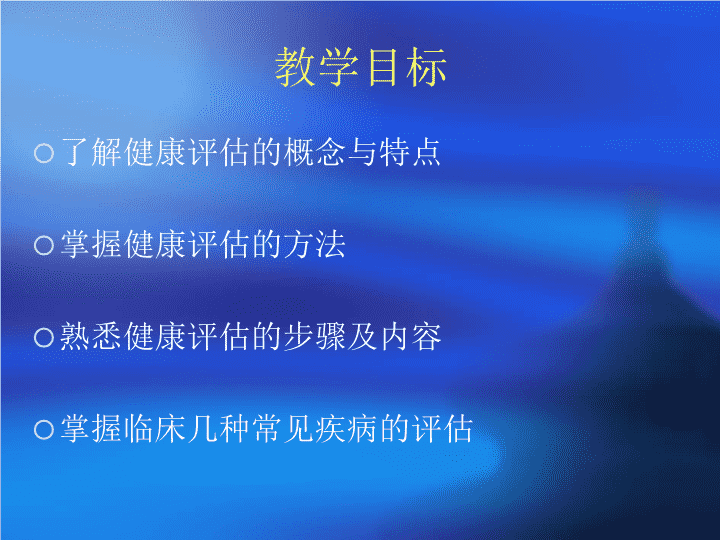 教学目标

○了解健康评估的概念与特点

○掌握健康评估的方法

○熟悉健康评估的步骤及内容

○掌握临床几种常见疾病的评估